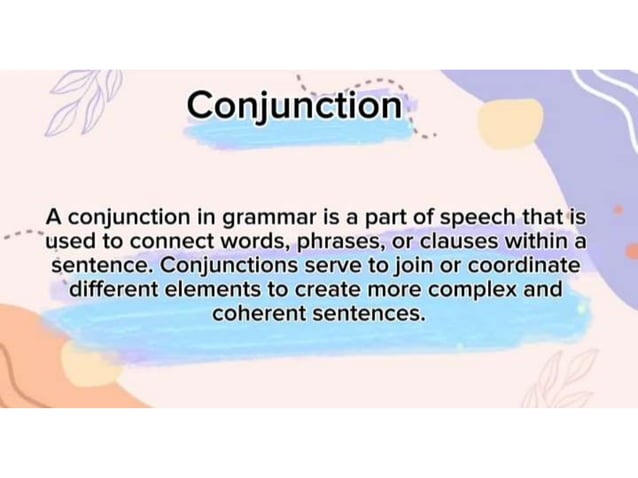 Conjunction

A conjunction in grammar is a part of speech that is used to connect words, phrases, or clauses within a sentence. Conjunctions serve to join or coordinate different elements to create more complex and coherent sentences.